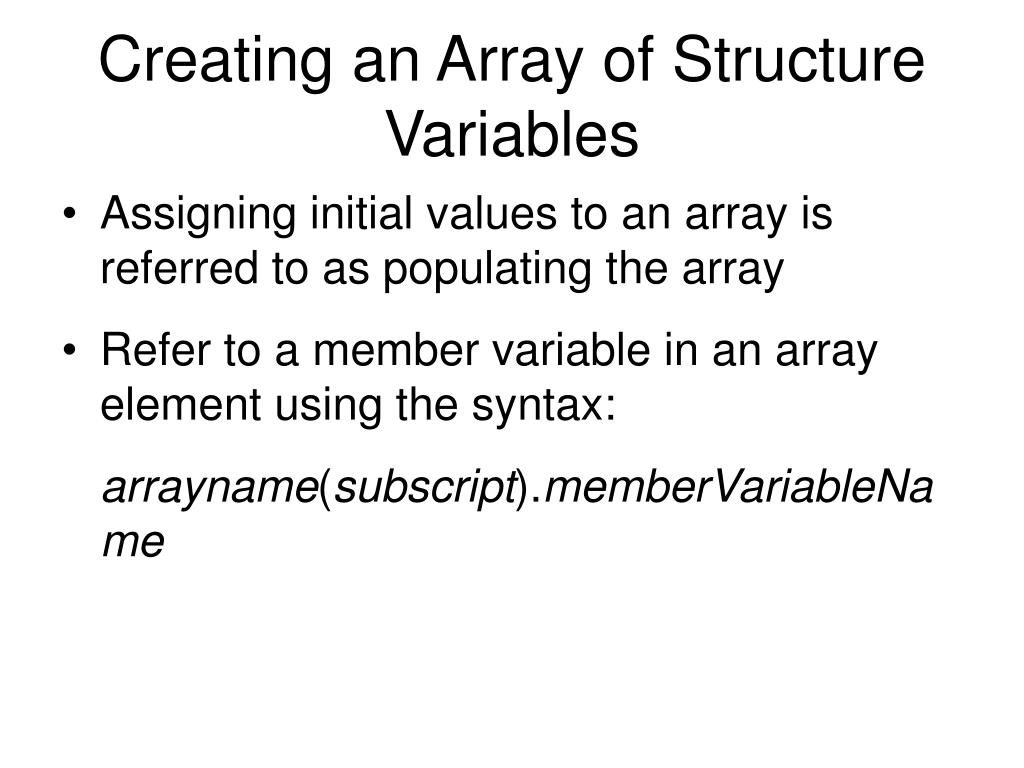 Creating an Array of Structure Variables

• Assigning initial values to an array is referred to as populating the array

• Refer to a member variable in an array element using the syntax:

arrayname(subscript).memberVariableName